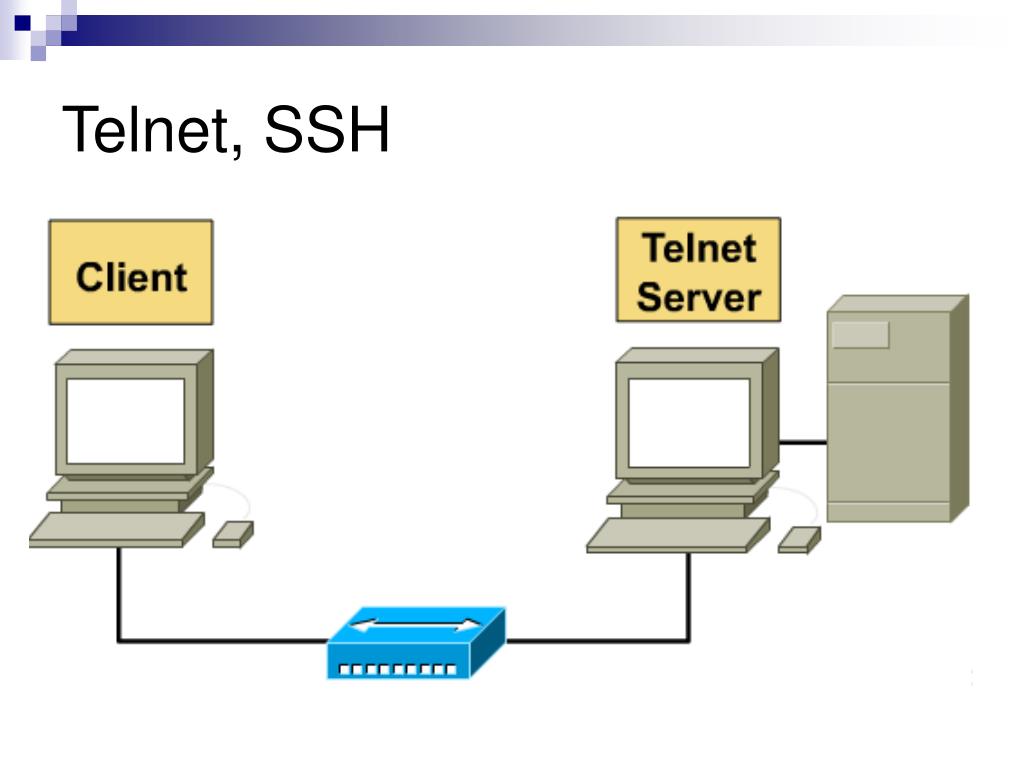 Telnet, SSH

Client

Telnet Server